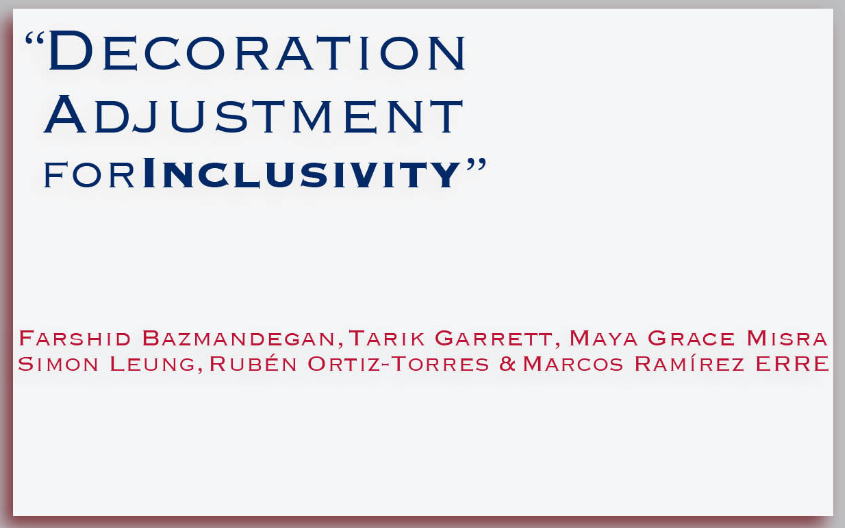 “Decoration Adjustment forInclusivity”

Farshid Bazmandegan, Tarik Garrett, Maya Grace Misra Simon Leung, Rubén Ortiz-Torres & Marcos Ramírez ERRE